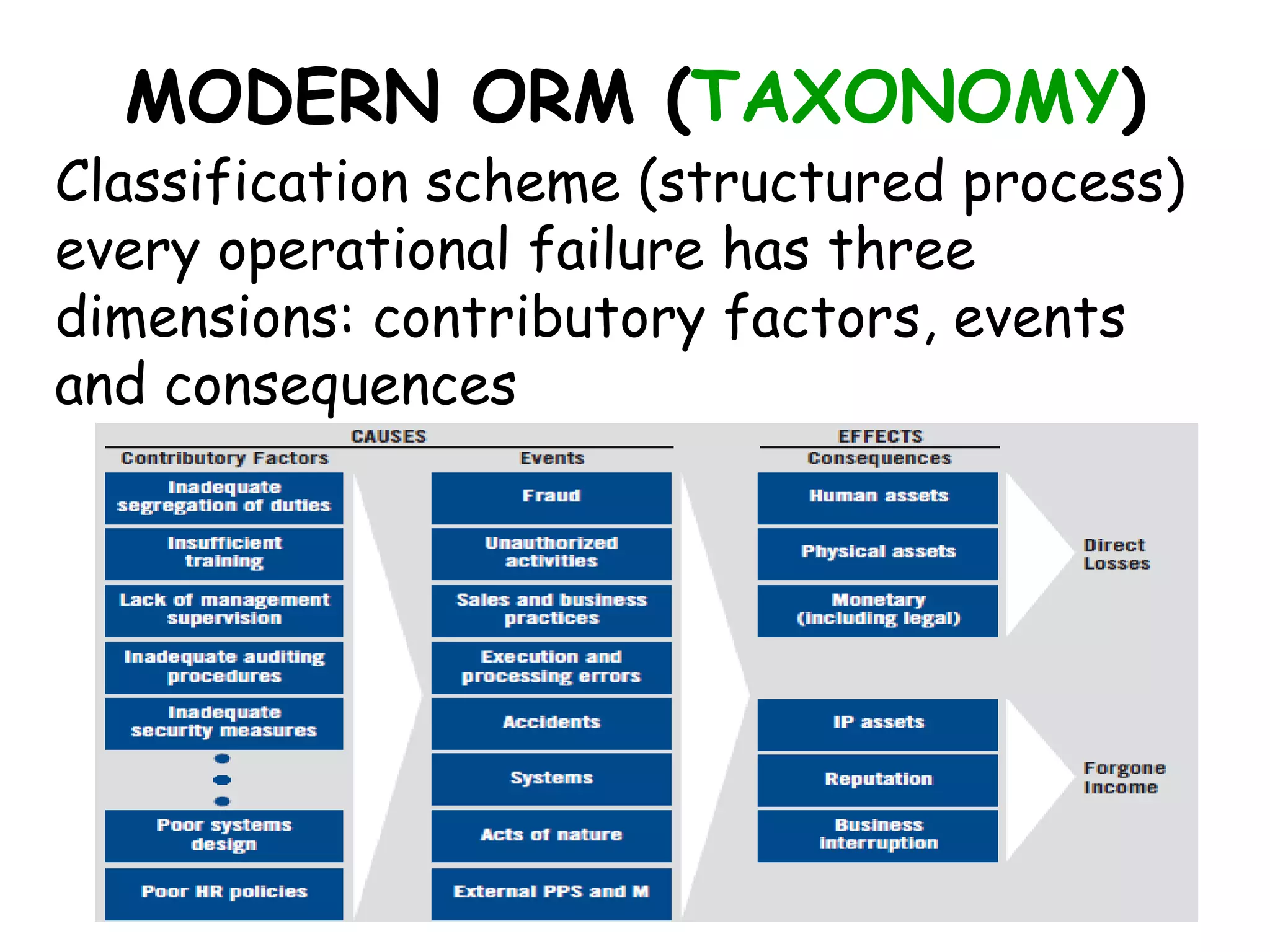 MODERN ORM (TAXONOMY)

Classification scheme (structured process) every operational failure has three dimensions: contributory factors, events and consequences

CAUSES

Contributory Factors

Inadequate segregation of duties

Insufficient training

Lack of management supervision

Inadequate auditing procedures

Inadequate security measures

Poor systems design

Poor HR policies

Events

Fraud

Unauthorized activities

Sales and business practices

Execution and processing errors

Accidents

Systems

Acts of nature

External PPS and M

EFFECTS

Consequences

Human assets

Physical assets

Monetary (including legal)

IP assets

Reputation

Business interruption

Direct Losses

Forgone Income